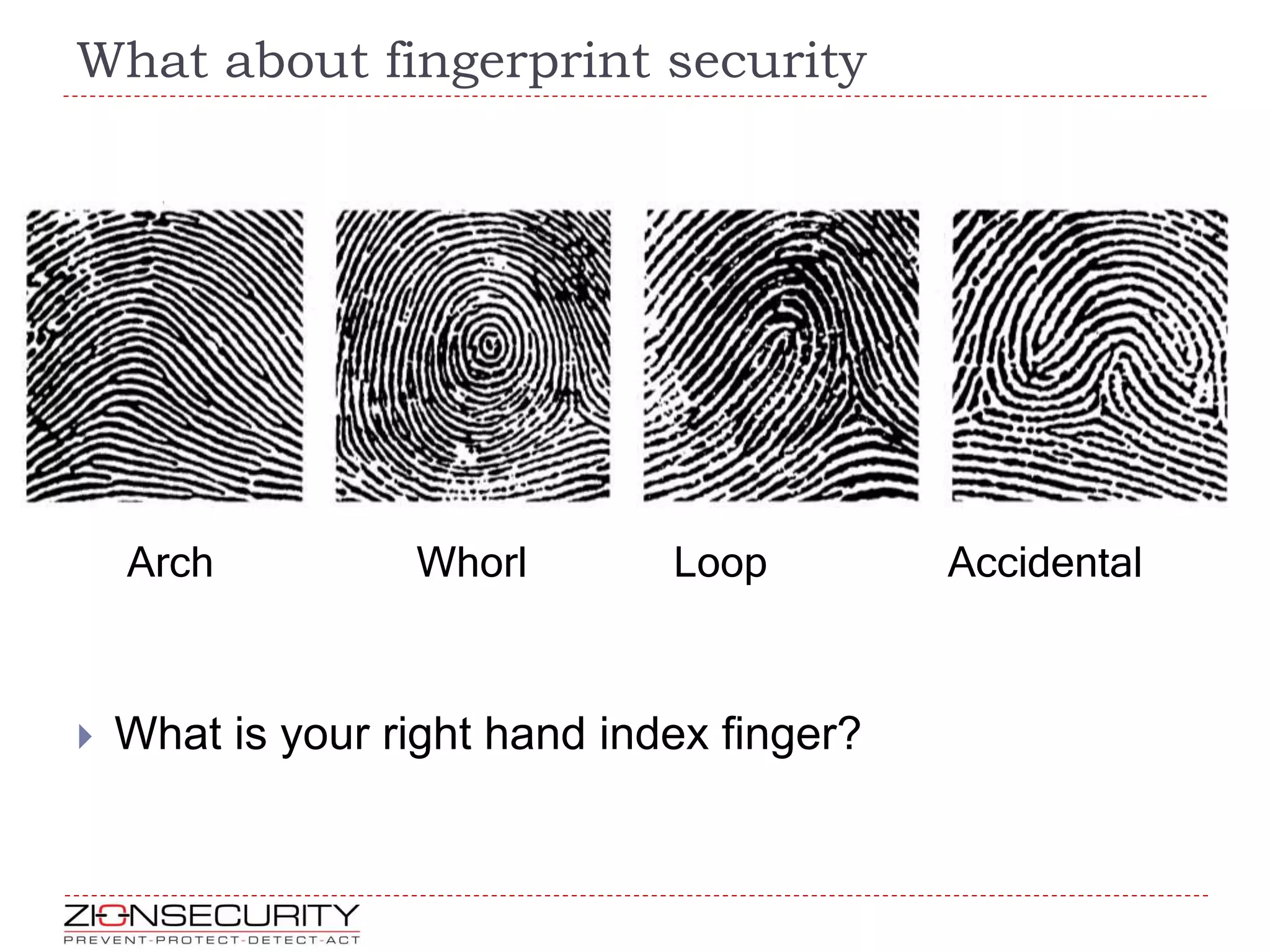 What about fingerprint security

Arch

Whorl

Loop

Accidental

What is your right hand index finger?

ZIONSECURITY
PREVENT-PROTECT-DETECT-ACT